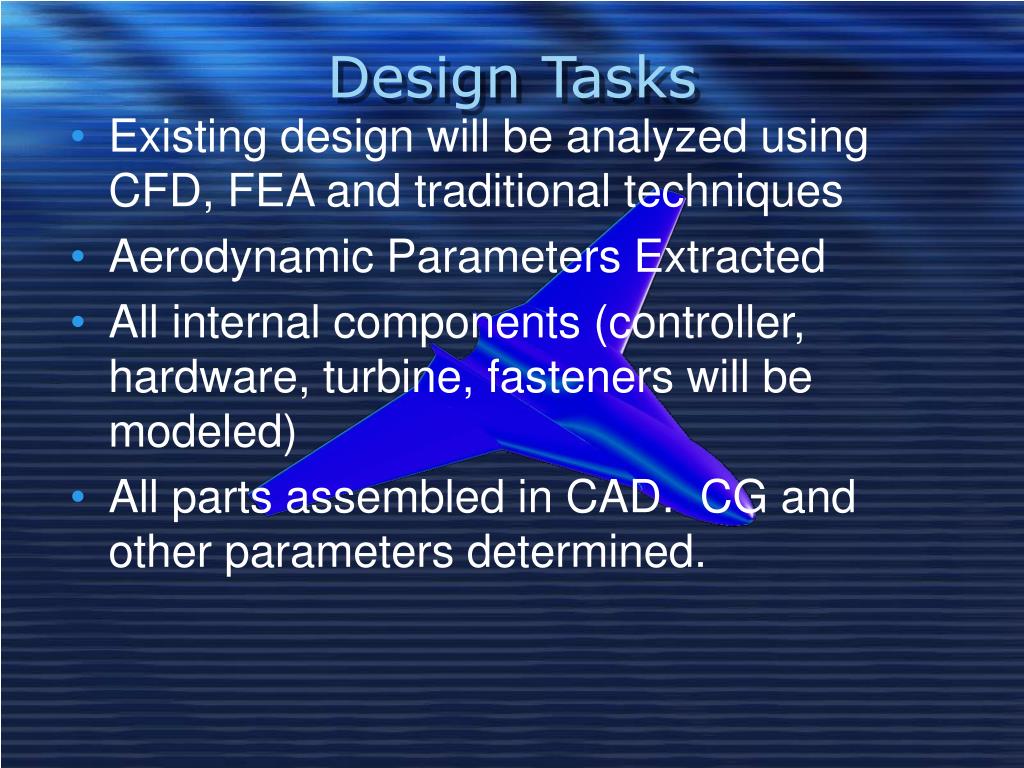 Design Tasks

• Existing design will be analyzed using CFD, FEA and traditional techniques
• Aerodynamic Parameters Extracted
• All internal components (controller, hardware, turbine, fasteners will be modeled)
• All parts assembled in CAD.  CG and other parameters determined.